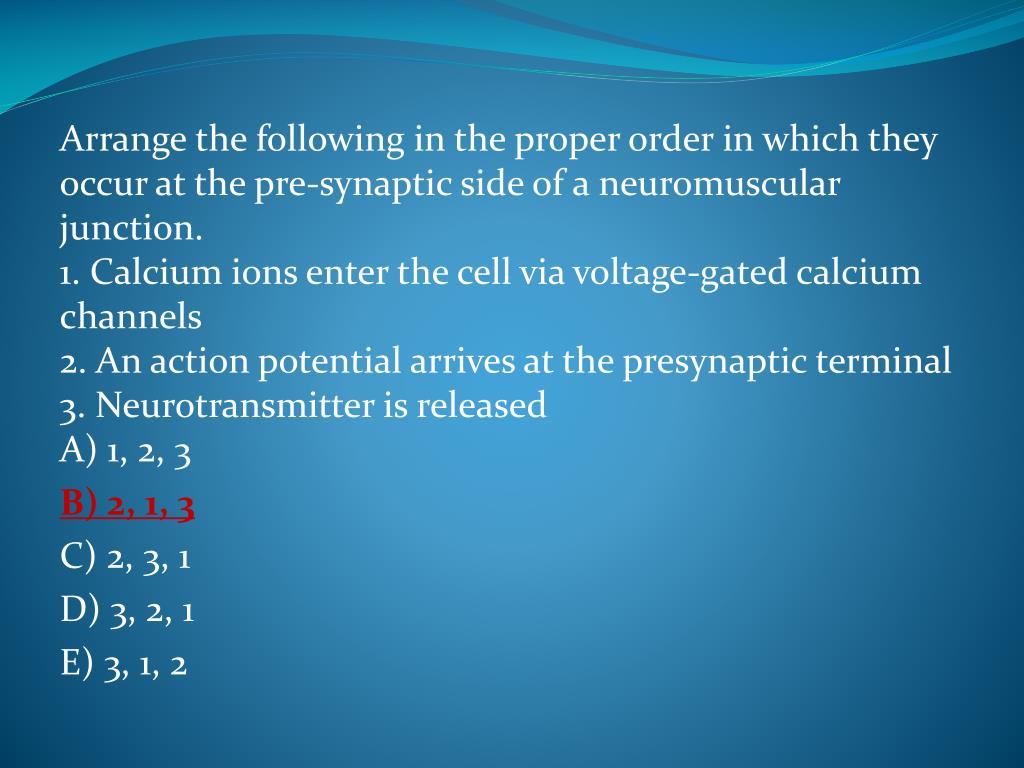 Arrange the following in the proper order in which they occur at the pre-synaptic side of a neuromuscular junction.
1. Calcium ions enter the cell via voltage-gated calcium channels
2. An action potential arrives at the presynaptic terminal
3. Neurotransmitter is released
A) 1, 2, 3
B) 2, 1, 3
C) 2, 3, 1
D) 3, 2, 1
E) 3, 1, 2